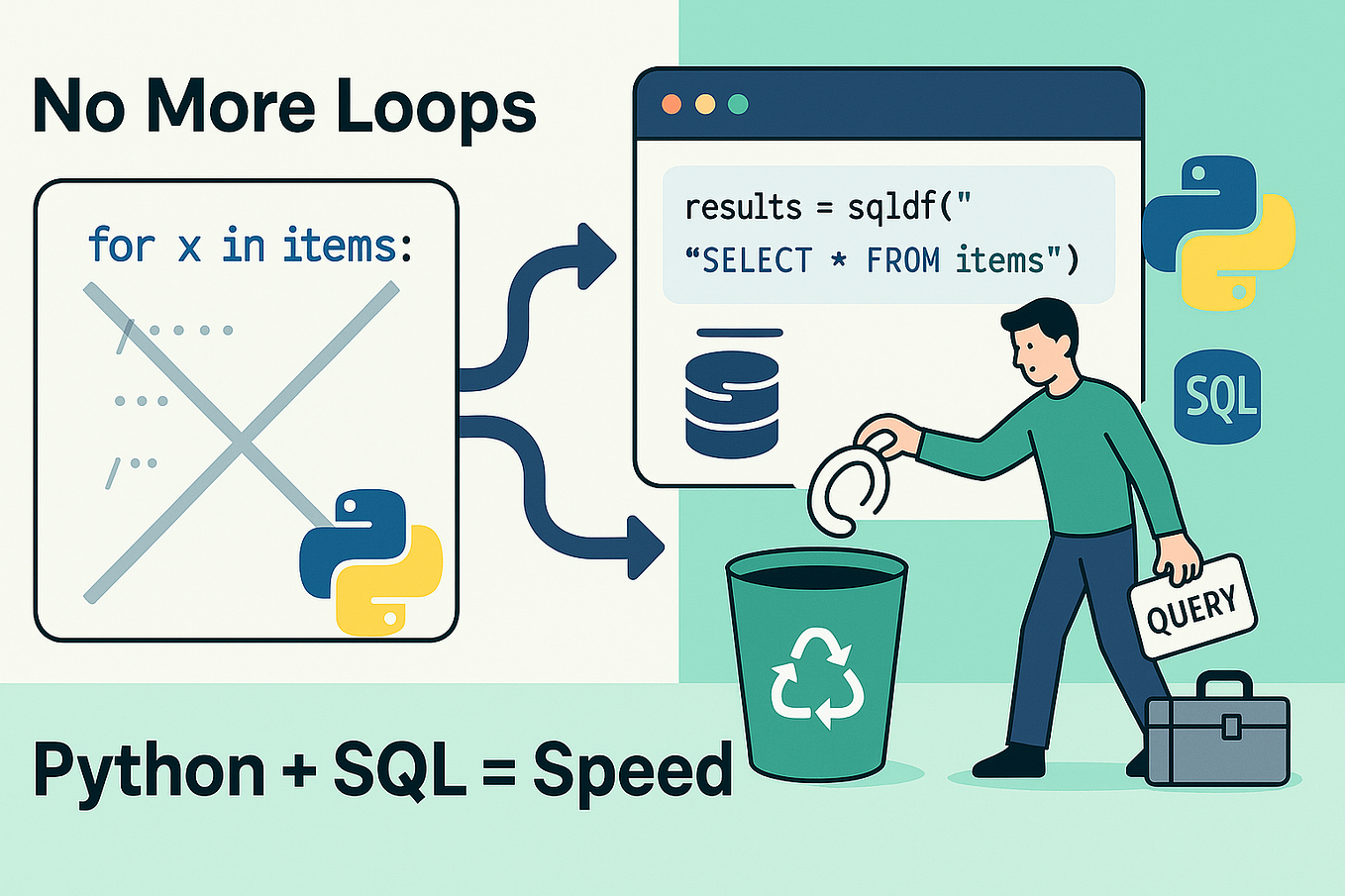 No More Loops

for x in items:

results = sqldf("
“SELECT * FROM items")

SQL

QUERY

Python + SQL = Speed